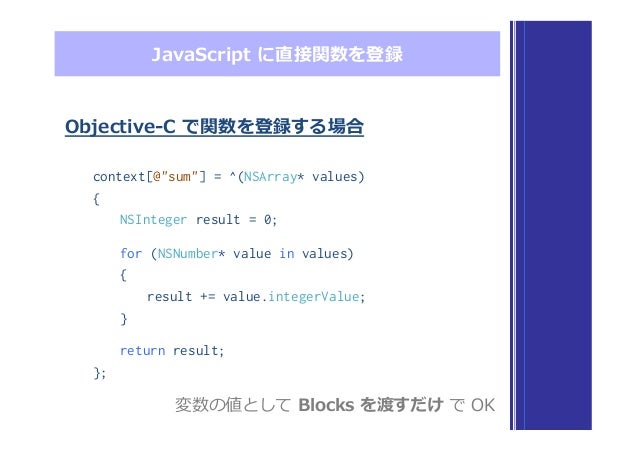 JavaScript に直接関数を登録

Objective-C で関数を登録する場合

context[@"sum"] = ^(NSArray* values)
{
NSInteger result = 0;

for (NSNumber* value in values)
{
result += value.integerValue;
}

return result;
};

変数の値として Blocks を渡すだけ で OK